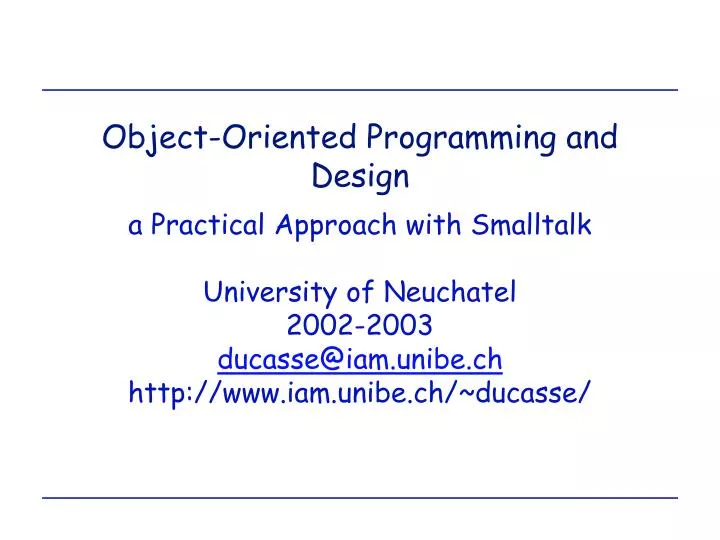 Object-Oriented Programming and Design

a Practical Approach with Smalltalk

University of Neuchatel
2002-2003
ducasse@iam.unibe.ch
http://www.iam.unibe.ch/~ducasse/